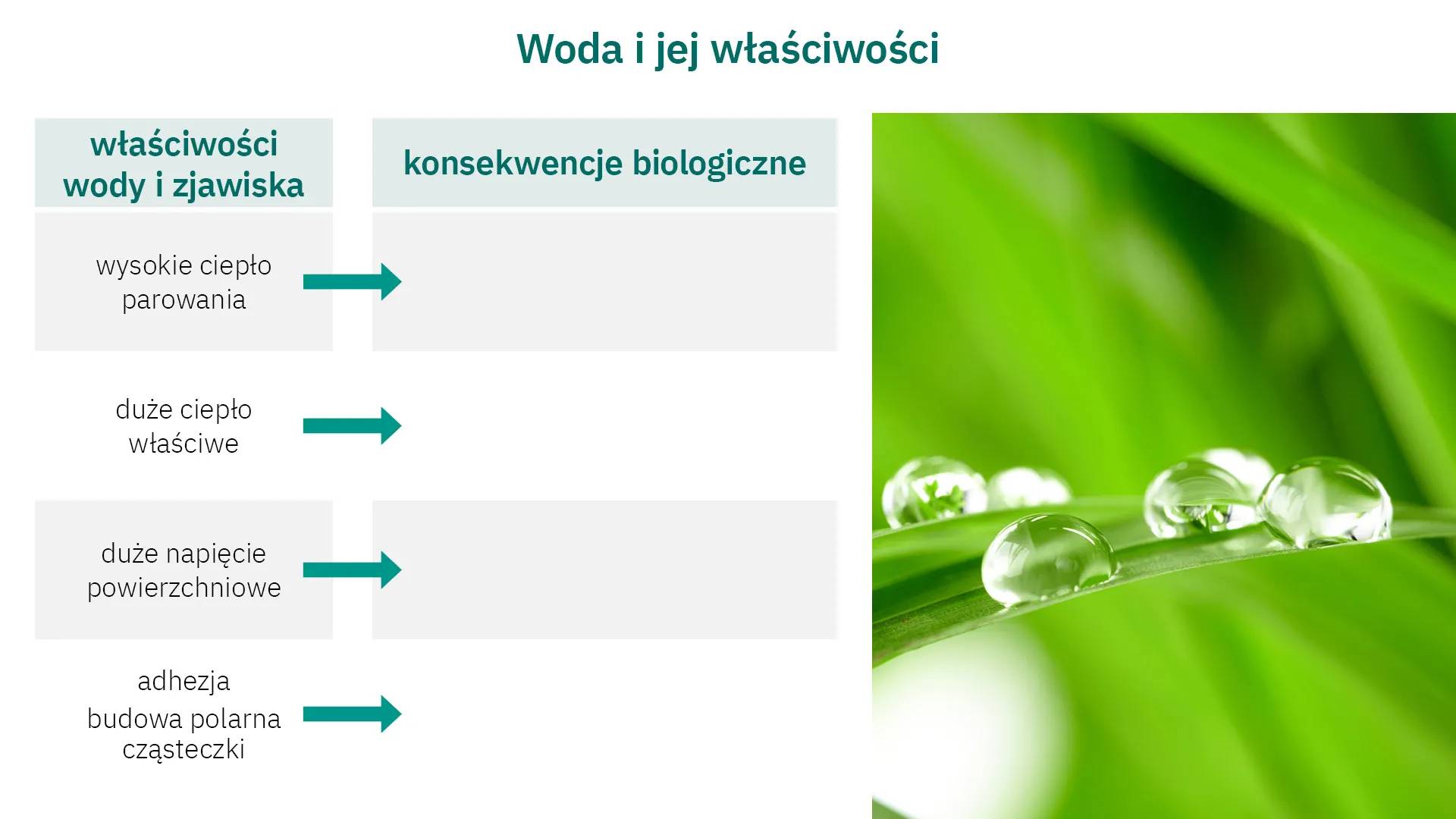 Woda i jej właściwości

| właściwości wody i zjawiska | konsekwencje biologiczne |
|---|---|
| wysokie ciepło parowania | |
| duże ciepło właściwe | |
| duże napięcie powierzchniowe | |
| adhezja budowa polarna cząsteczki | |